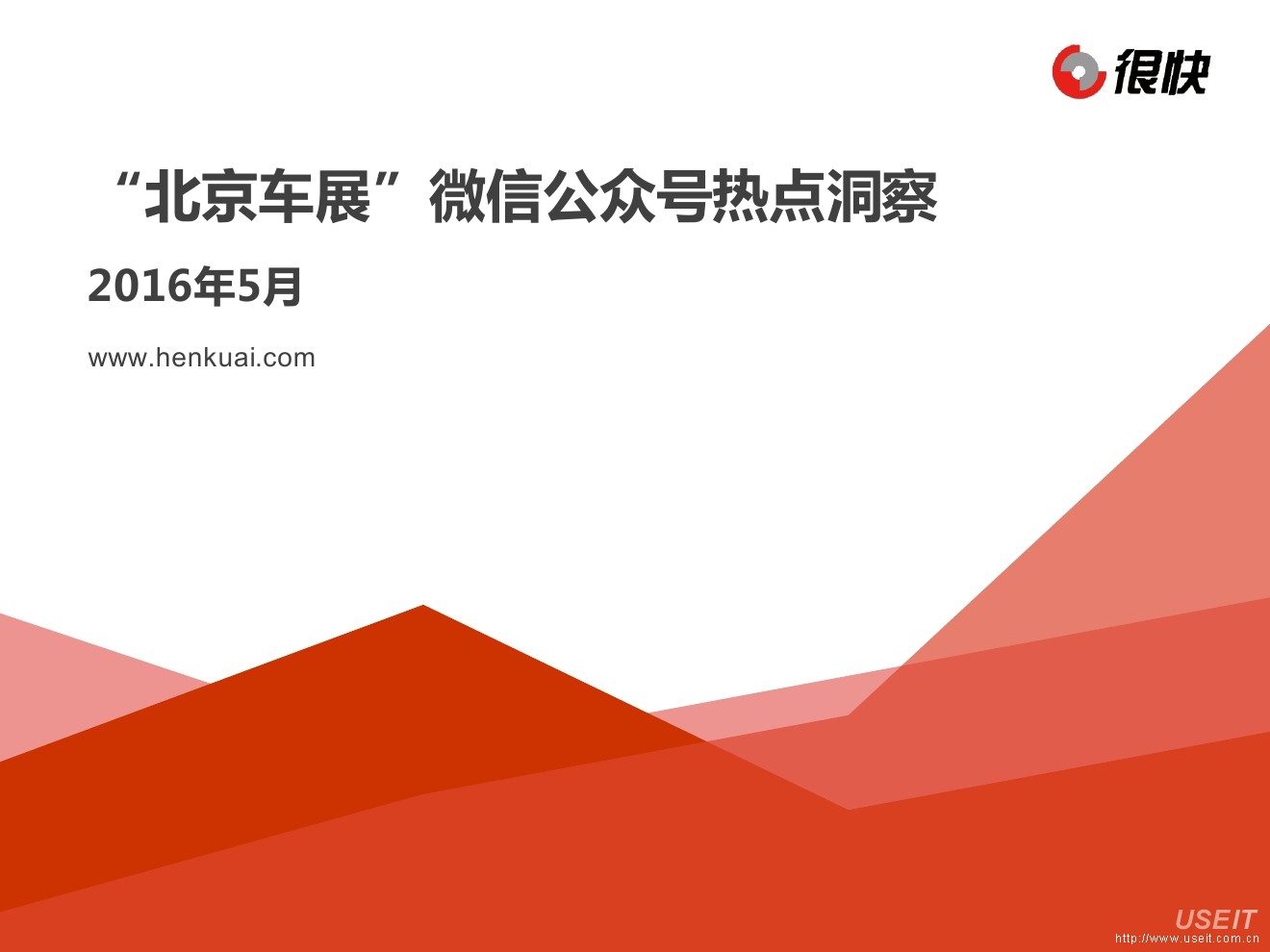 很快

“北京车展”微信公众号热点洞察

2016年5月

www.henkuai.com

USEIT
http://www.useit.com.cn